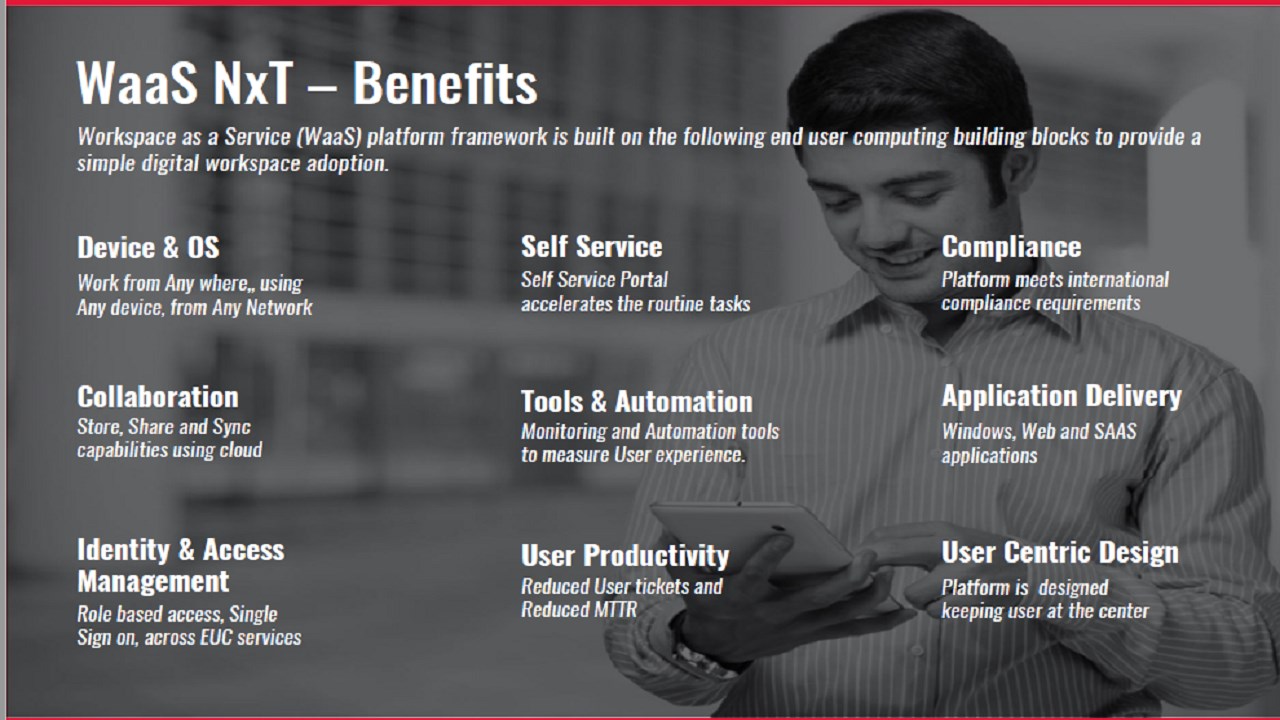 WaaS NxT – Benefits

Workspace as a Service (WaaS) platform framework is built on the following end user computing building blocks to provide a simple digital workspace adoption.

Device & OS
Work from Any where,, using Any device, from Any Network

Collaboration
Store, Share and Sync capabilities using cloud

Identity & Access Management
Role based access, Single Sign on, across EUC services

Self Service
Self Service Portal accelerates the routine tasks

Tools & Automation
Monitoring and Automation tools to measure User experience.

User Productivity
Reduced User tickets and Reduced MTTR

Compliance
Platform meets international compliance requirements

Application Delivery
Windows, Web and SAAS applications

User Centric Design
Platform is designed keeping user at the center